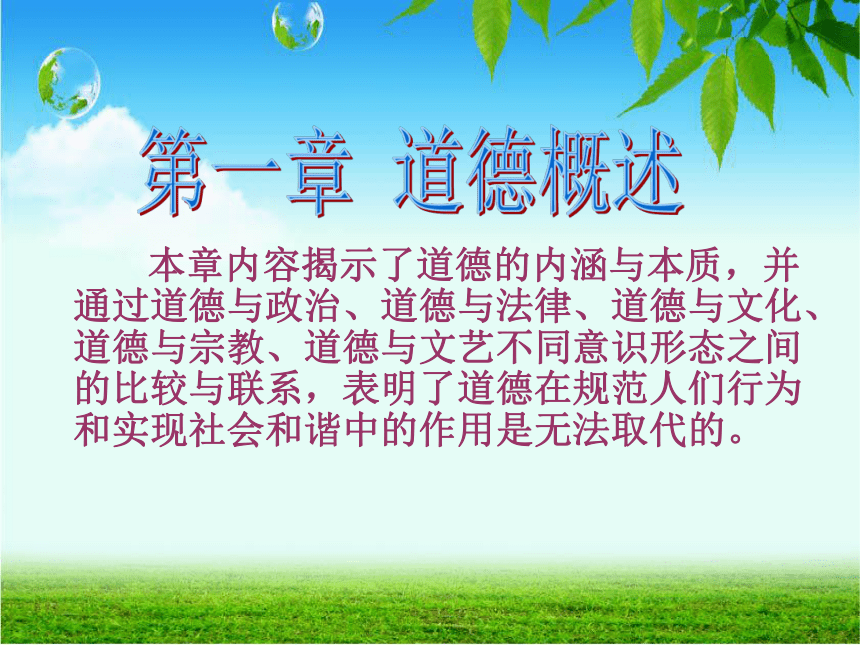 第一章 道德概述

本章内容揭示了道德的内涵与本质，并通过道德与政治、道德与法律、道德与文化、道德与宗教、道德与文艺不同意识形态之间的比较与联系，表明了道德在规范人们行为和实现社会和谐中的作用是无法取代的。